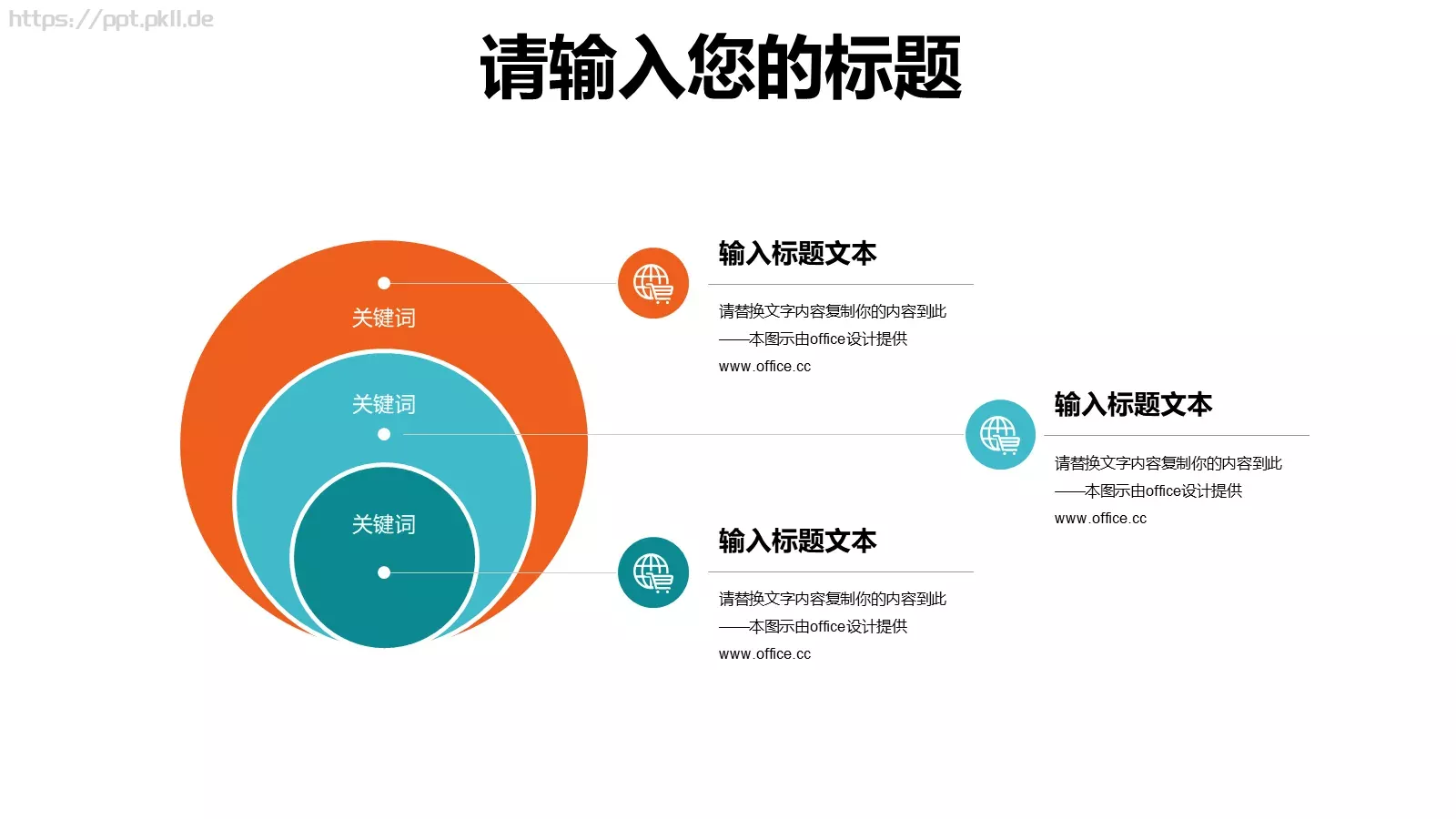 https://ppt.pkll.de

请输入您的标题

关键词

关键词

关键词

输入标题文本

请替换文字内容复制你的内容到此
——本图示由office设计提供
www.office.cc

输入标题文本

请替换文字内容复制你的内容到此
——本图示由office设计提供
www.office.cc

输入标题文本

请替换文字内容复制你的内容到此
——本图示由office设计提供
www.office.cc